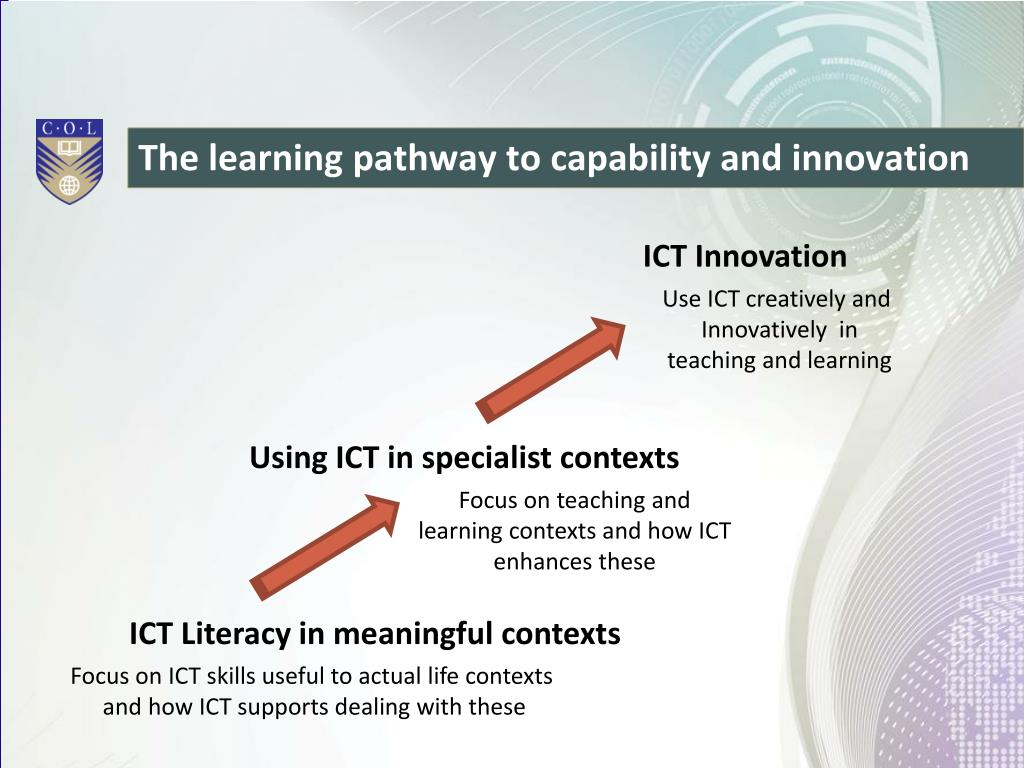 C·O·L

The learning pathway to capability and innovation

ICT Innovation

Use ICT creatively and Innovatively in teaching and learning

Using ICT in specialist contexts

Focus on teaching and learning contexts and how ICT enhances these

ICT Literacy in meaningful contexts

Focus on ICT skills useful to actual life contexts and how ICT supports dealing with these